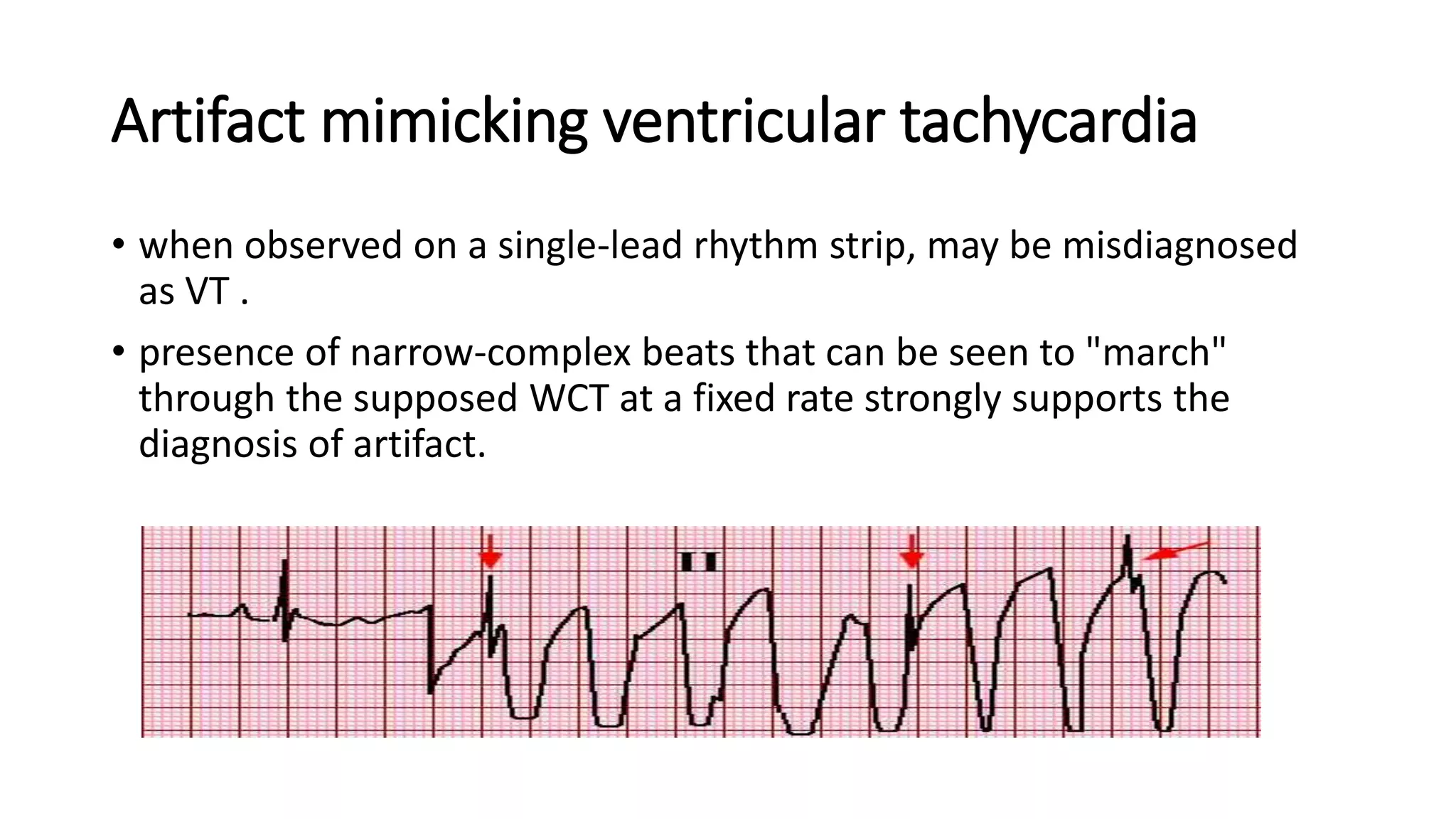 Artifact mimicking ventricular tachycardia

• when observed on a single-lead rhythm strip, may be misdiagnosed as VT .

• presence of narrow-complex beats that can be seen to "march" through the supposed WCT at a fixed rate strongly supports the diagnosis of artifact.

II